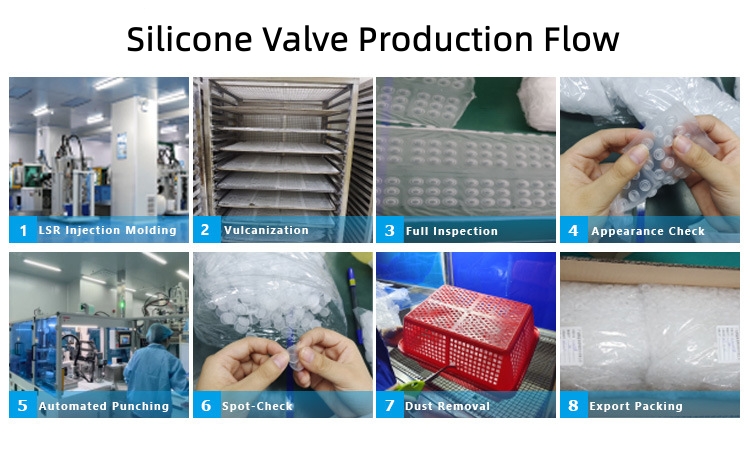 Silicone Valve Production Flow

1 LSR Injection Molding

2 Vulcanization

3 Full Inspection

4 Appearance Check

5 Automated Punching

6 Spot-Check

7 Dust Removal

8 Export Packing